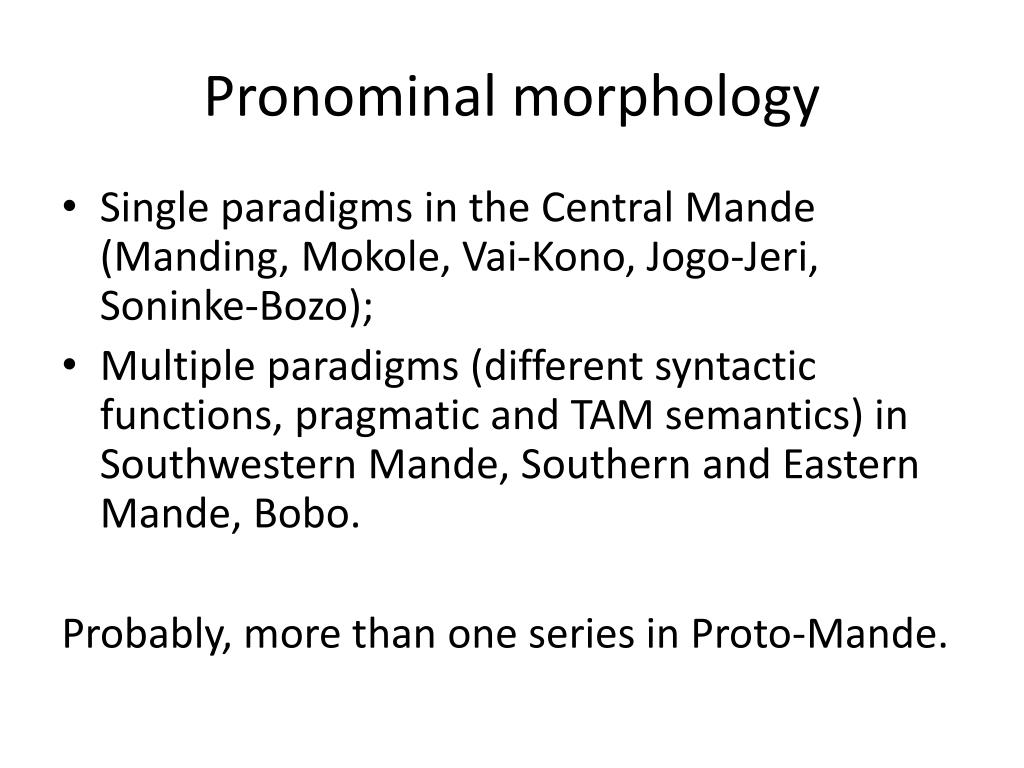 Pronominal morphology

• Single paradigms in the Central Mande (Manding, Mokole, Vai-Kono, Jogo-Jeri, Soninke-Bozo);
• Multiple paradigms (different syntactic functions, pragmatic and TAM semantics) in Southwestern Mande, Southern and Eastern Mande, Bobo.

Probably, more than one series in Proto-Mande.